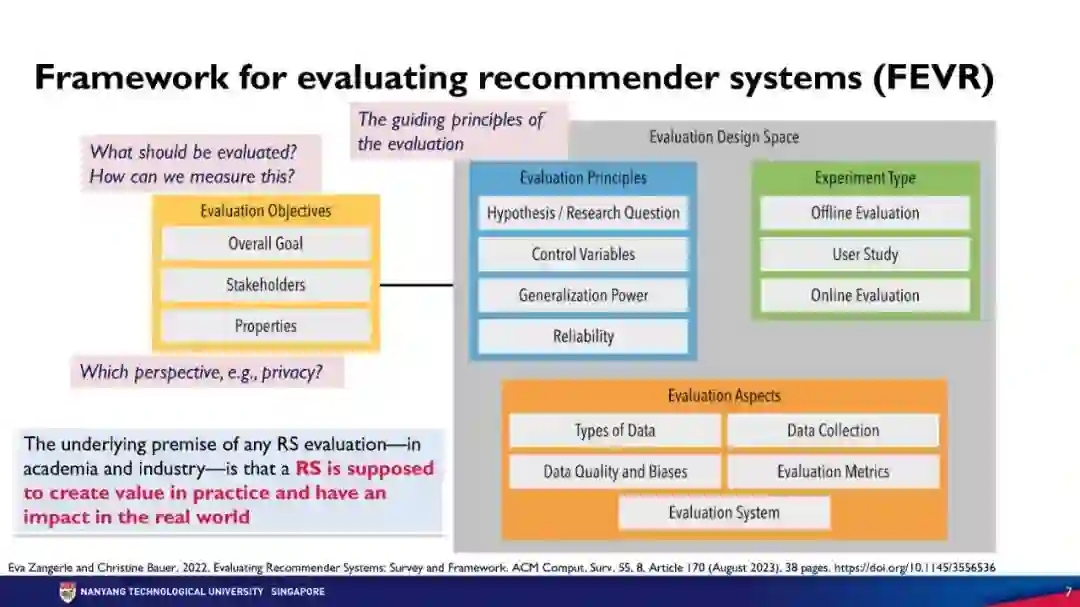 Framework for evaluating recommender systems (FEVR)

What should be evaluated?
How can we measure this?

Evaluation Objectives
Overall Goal
Stakeholders
Properties

Which perspective, e.g., privacy?

The guiding principles of the evaluation

Evaluation Design Space

Evaluation Principles
Hypothesis / Research Question
Control Variables
Generalization Power
Reliability

Experiment Type
Offline Evaluation
User Study
Online Evaluation

Evaluation Aspects
Types of Data
Data Collection
Data Quality and Biases
Evaluation Metrics
Evaluation System

The underlying premise of any RS evaluation—in academia and industry—is that a RS is supposed to create value in practice and have an impact in the real world

Eva Zangerle and Christine Bauer. 2022. Evaluating Recommender Systems: Survey and Framework. ACM Comput. Surv. 55, 8, Article 170 (August 2023), 38 pages. https://doi.org/10.1145/3556536

NANYANG TECHNOLOGICAL UNIVERSITY SINGAPORE

7